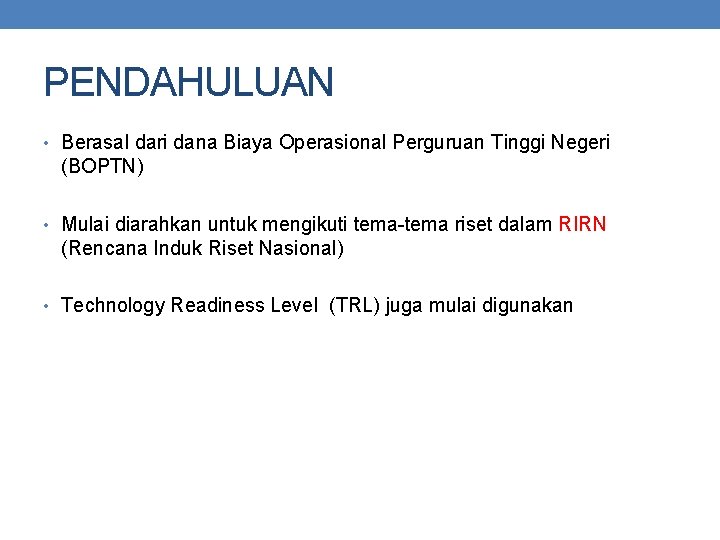 PENDAHULUAN

• Berasal dari dana Biaya Operasional Perguruan Tinggi Negeri (BOPTN)

• Mulai diarahkan untuk mengikuti tema-tema riset dalam RIRN (Rencana Induk Riset Nasional)

• Technology Readiness Level (TRL) juga mulai digunakan